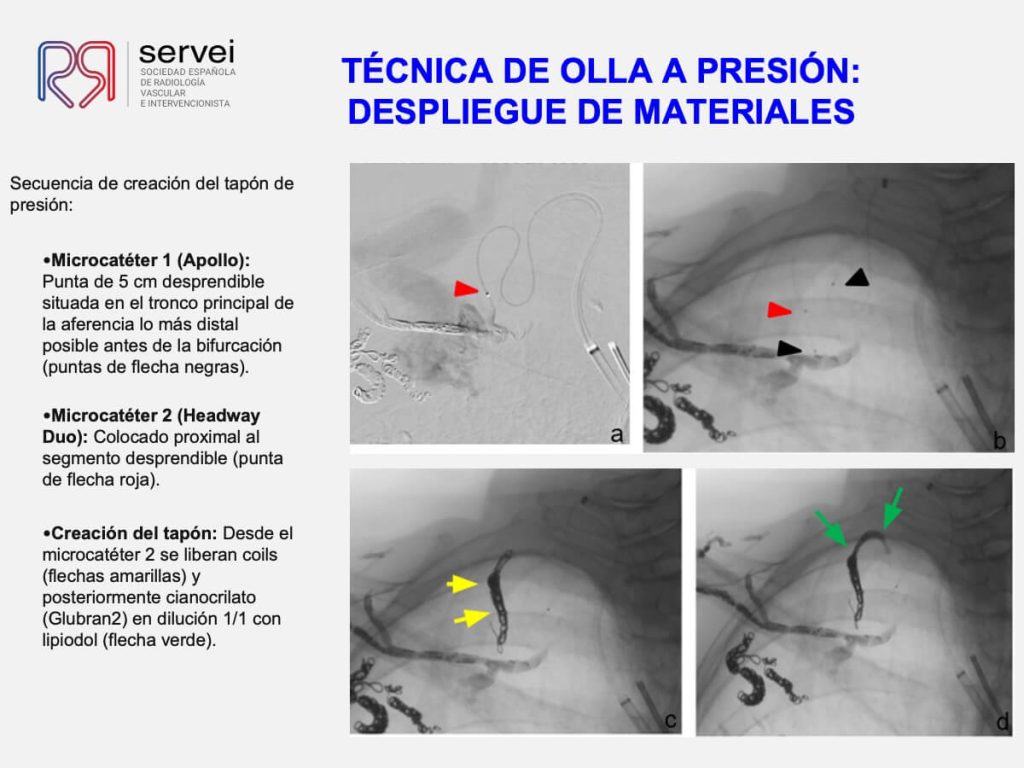 servei
SOCIEDAD ESPAÑOLA DE RADIOLOGÍA VASCULAR E INTERVENCIONISTA

TÉCNICA DE OLLA A PRESIÓN: DESPLIEGUE DE MATERIALES

Secuencia de creación del tapón de presión:

•Microcatéter 1 (Apollo): Punta de 5 cm desprendible situada en el tronco principal de la aferencia lo más distal posible antes de la bifurcación (puntas de flecha negras).

•Microcatéter 2 (Headway Duo): Colocado proximal al segmento desprendible (punta de flecha roja).

•Creación del tapón: Desde el microcatéter 2 se liberan coils (flechas amarillas) y posteriormente cianocrilato (Glubran2) en dilución 1/1 con lipiodol (flecha verde).

a

b

c

d